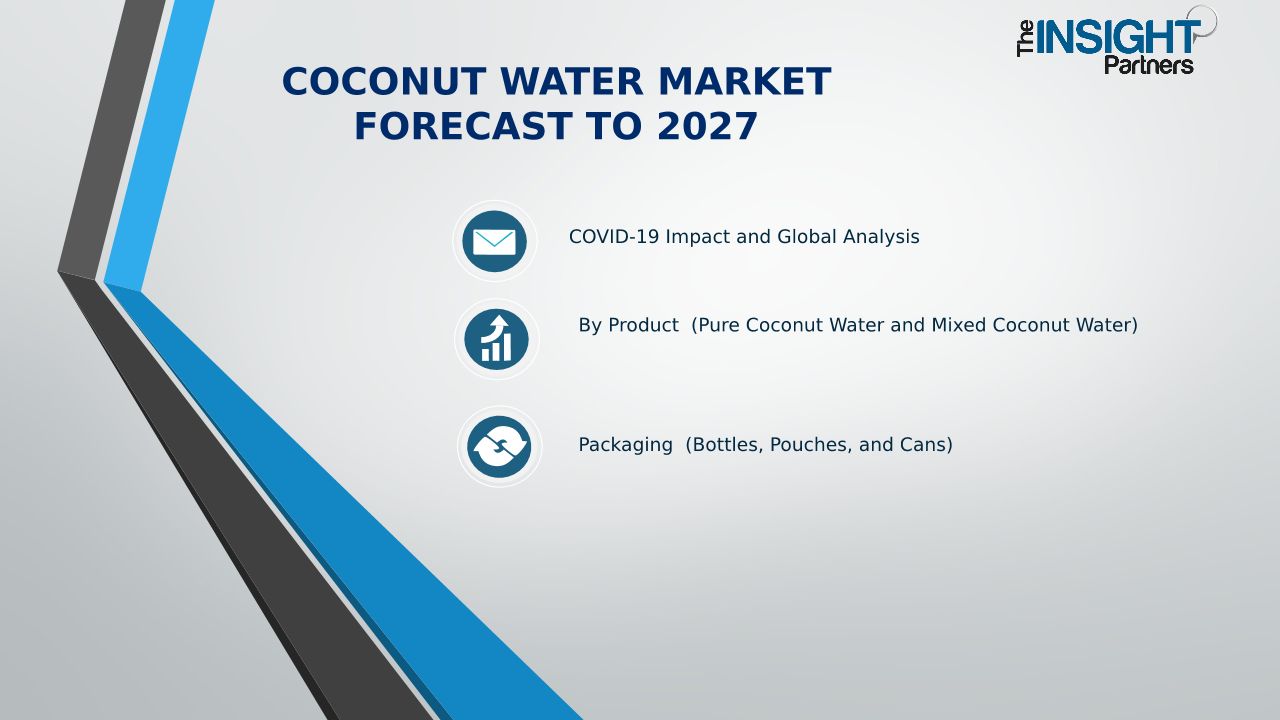 The INSIGHT Partners

COCONUT WATER MARKET FORECAST TO 2027

COVID-19 Impact and Global Analysis

By Product (Pure Coconut Water and Mixed Coconut Water)

Packaging (Bottles, Pouches, and Cans)